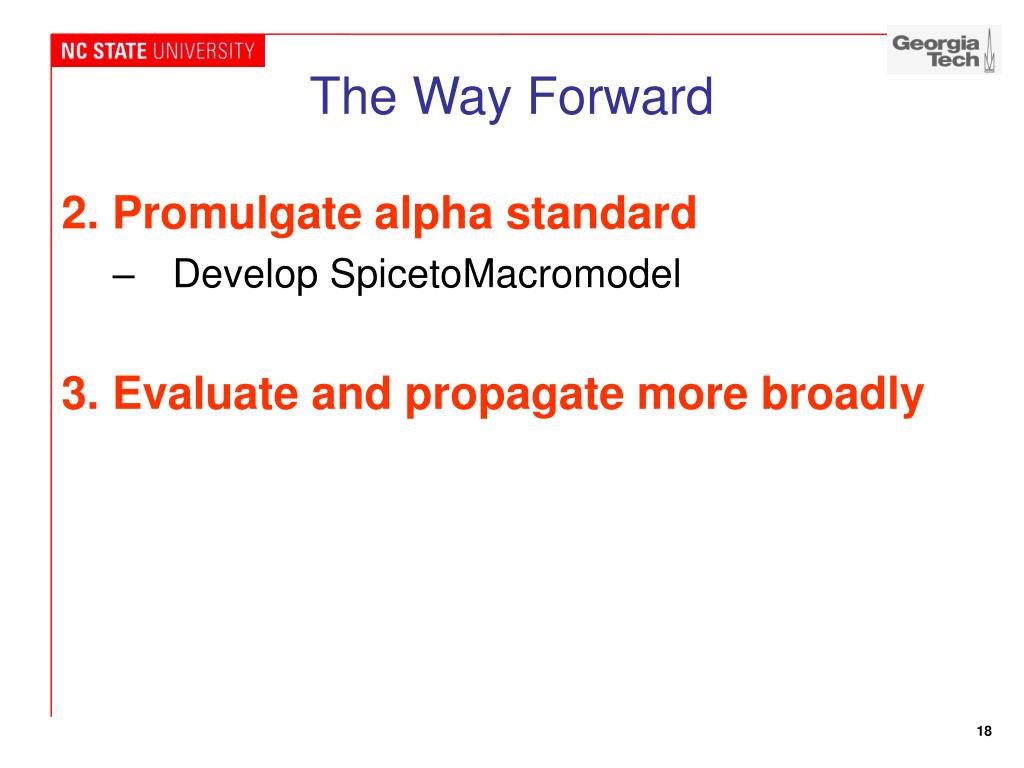 NC STATE UNIVERSITY

Georgia Tech

The Way Forward

2. Promulgate alpha standard

– Develop SpicetoMacromodel

3. Evaluate and propagate more broadly

18